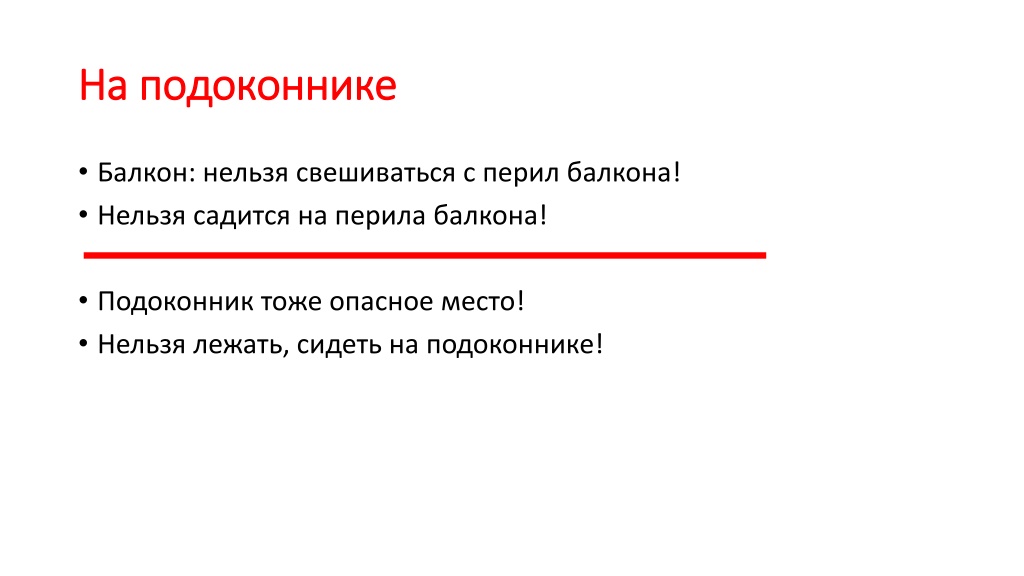 На подоконнике

• Балкон: нельзя свешиваться с перил балкона!
• Нельзя садится на перила балкона!

• Подоконник тоже опасное место!
• Нельзя лежать, сидеть на подоконнике!